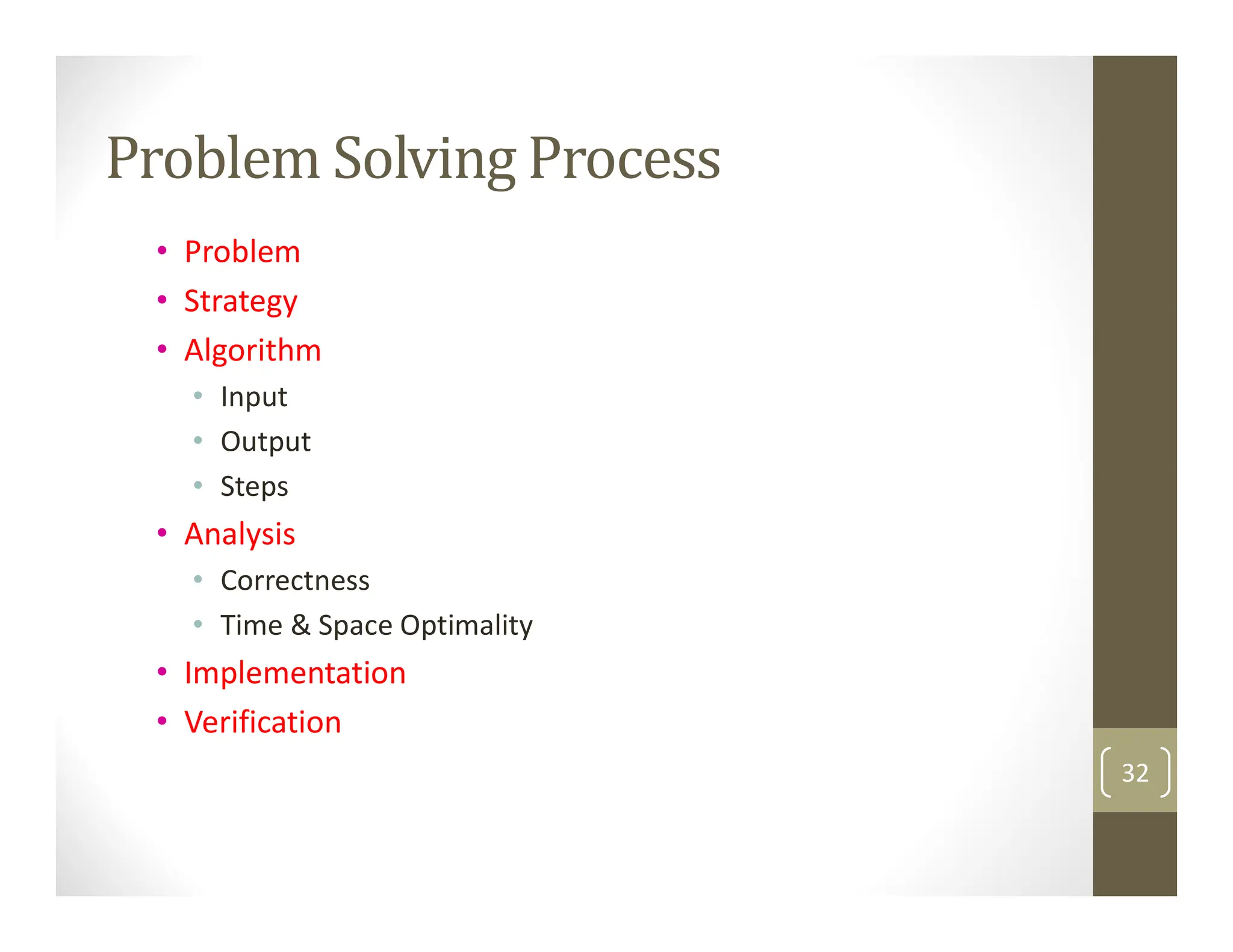 Problem Solving Process

• Problem
• Strategy
• Algorithm
  • Input
  • Output
  • Steps
• Analysis
  • Correctness
  • Time & Space Optimality
• Implementation
• Verification

32